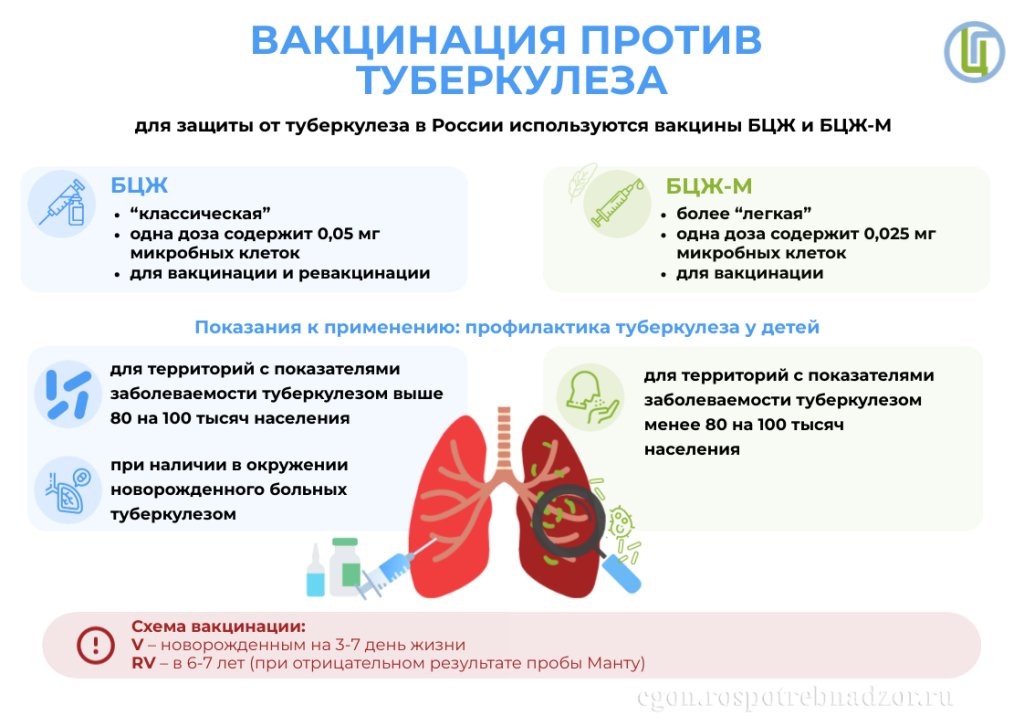 ВАКЦИНАЦИЯ ПРОТИВ ТУБЕРКУЛЕЗА

для защиты от туберкулеза в России используются вакцины БЦЖ и БЦЖ-М

БЦЖ
• “классическая”
• одна доза содержит 0,05 мг микробных клеток
• для вакцинации и ревакцинации

БЦЖ-М
• более “легкая”
• одна доза содержит 0,025 мг микробных клеток
• для вакцинации

Показания к применению: профилактика туберкулеза у детей

для территорий с показателями заболеваемости туберкулезом выше 80 на 100 тысяч населения

при наличии в окружении новорожденного больных туберкулезом

для территорий с показателями заболеваемости туберкулезом менее 80 на 100 тысяч населения

Схема вакцинации:
V – новорожденным на 3-7 день жизни
RV – в 6-7 лет (при отрицательном результате пробы Манту)

cgon.rospotrebnadzor.ru